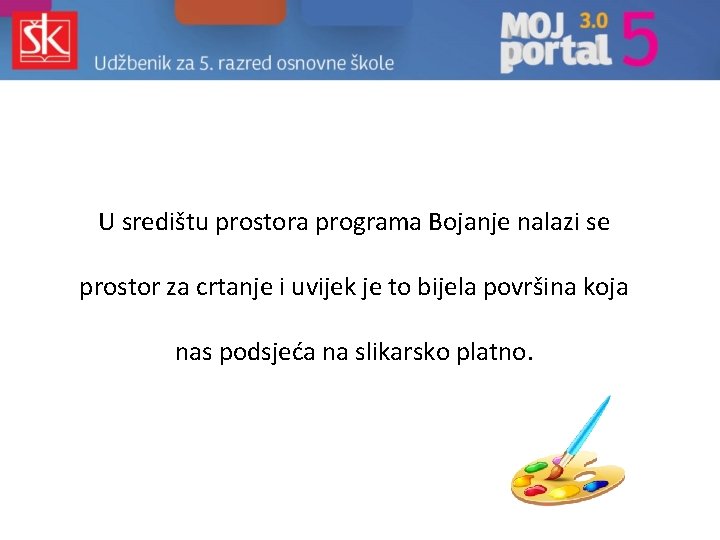 ŠK

Udžbenik za 5. razred osnovne škole

MOJ portal 3.0 5

U središtu prostora programa Bojanje nalazi se prostor za crtanje i uvijek je to bijela površina koja nas podsjeća na slikarsko platno.